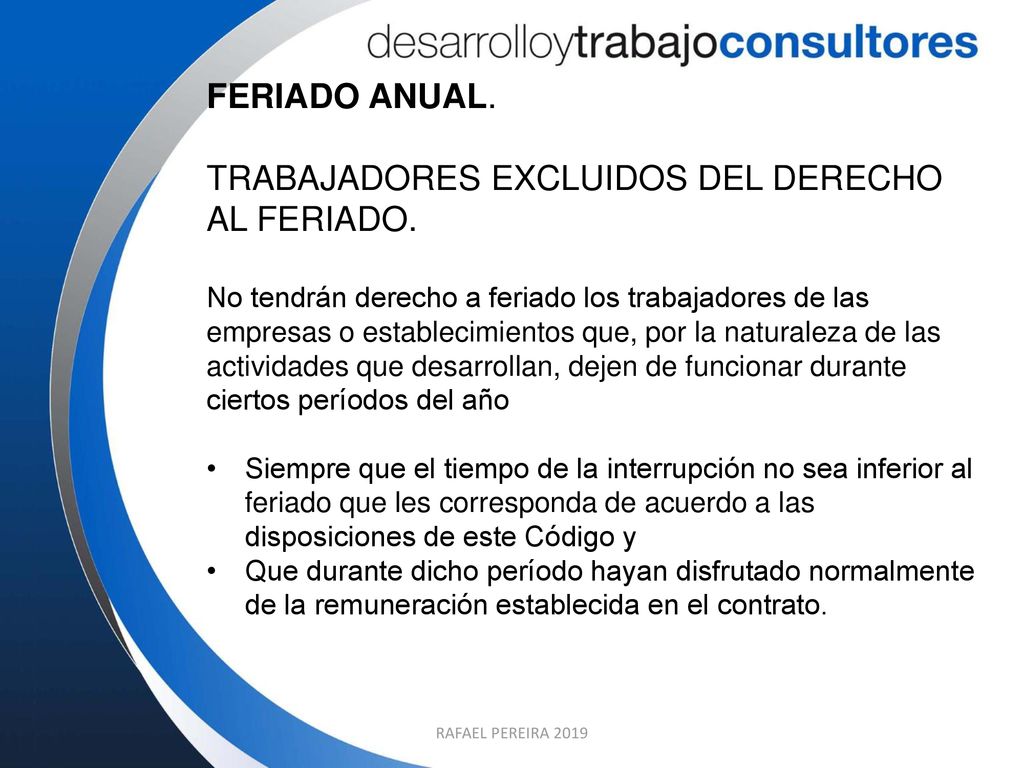 desarrolloytrabajoconsultores

FERIADO ANUAL.

TRABAJADORES EXCLUIDOS DEL DERECHO AL FERIADO.

No tendrán derecho a feriado los trabajadores de las empresas o establecimientos que, por la naturaleza de las actividades que desarrollan, dejen de funcionar durante ciertos períodos del año

• Siempre que el tiempo de la interrupción no sea inferior al feriado que les corresponda de acuerdo a las disposiciones de este Código y
• Que durante dicho período hayan disfrutado normalmente de la remuneración establecida en el contrato.

RAFAEL PEREIRA 2019